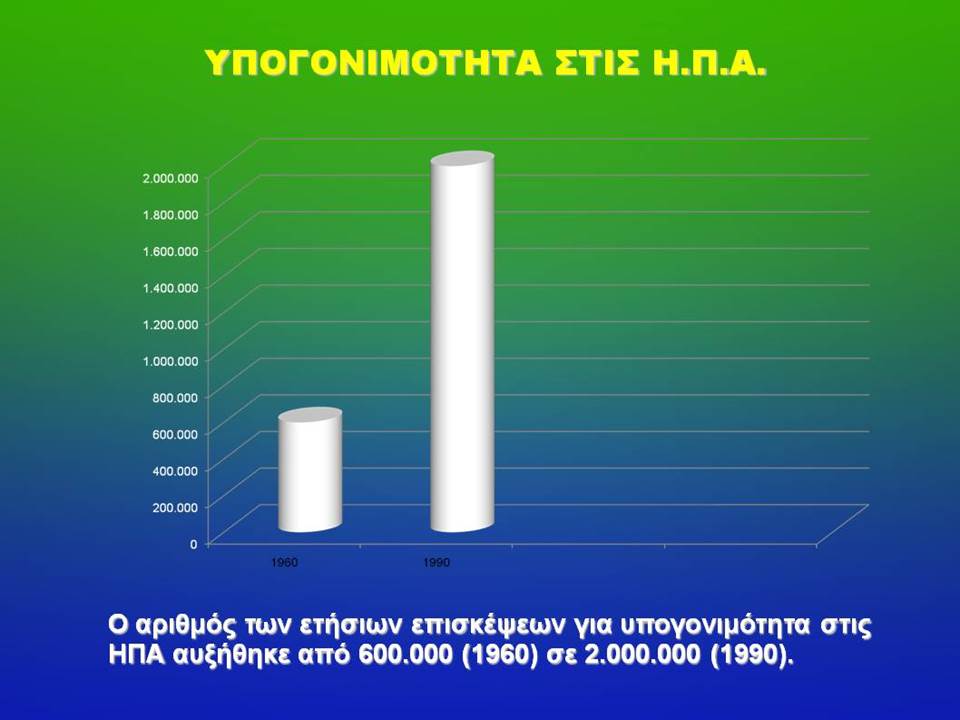 ΥΠΟΓΟΝΙΜΟΤΗΤΑ ΣΤΙΣ Η.Π.Α.

2.000.000
1.800.000
1.600.000
1.400.000
1.200.000
1.000.000
800.000
600.000
400.000
200.000
0

1960
1990

Ο αριθμός των ετήσιων επισκέψεων για υπογονιμότητα στις ΗΠΑ αυξήθηκε από 600.000 (1960) σε 2.000.000 (1990).